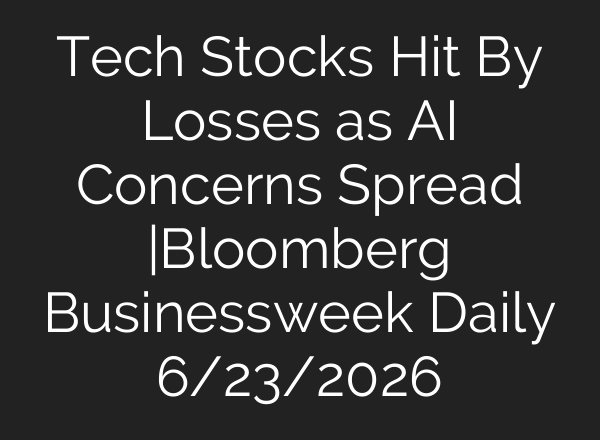 Tech Stocks Hit By Losses as AI Concerns Spread |Bloomberg Businessweek Daily 6/23/2026